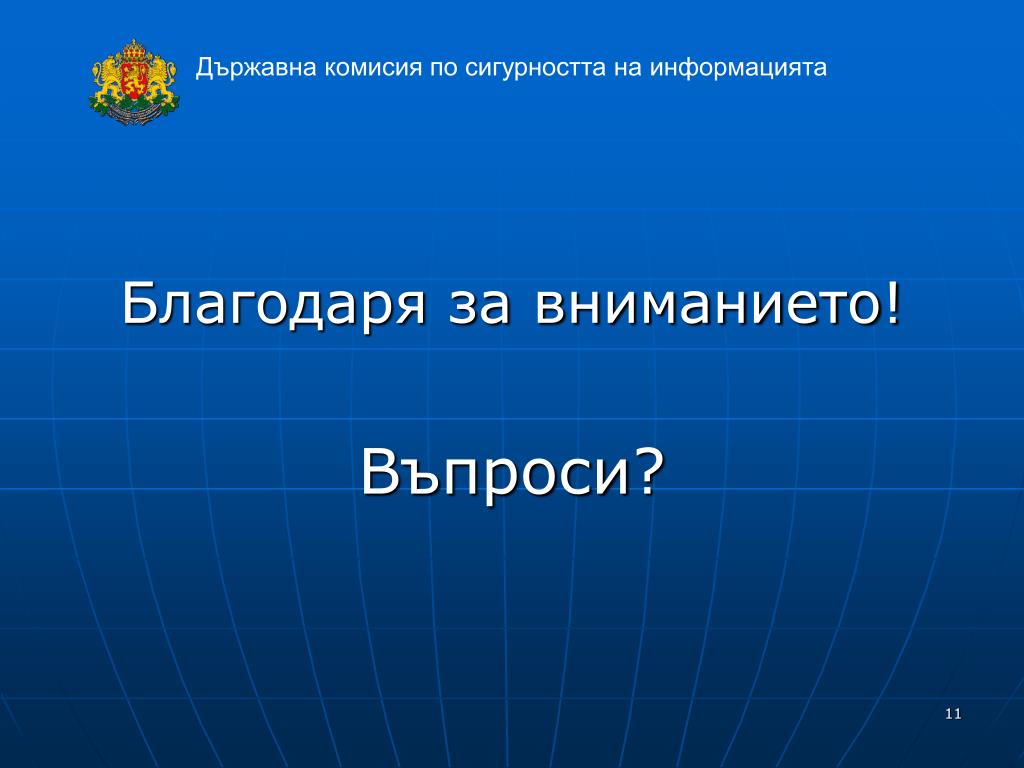 Държавна комисия по сигурността на информацията

Благодаря за вниманието!

Въпроси?

11